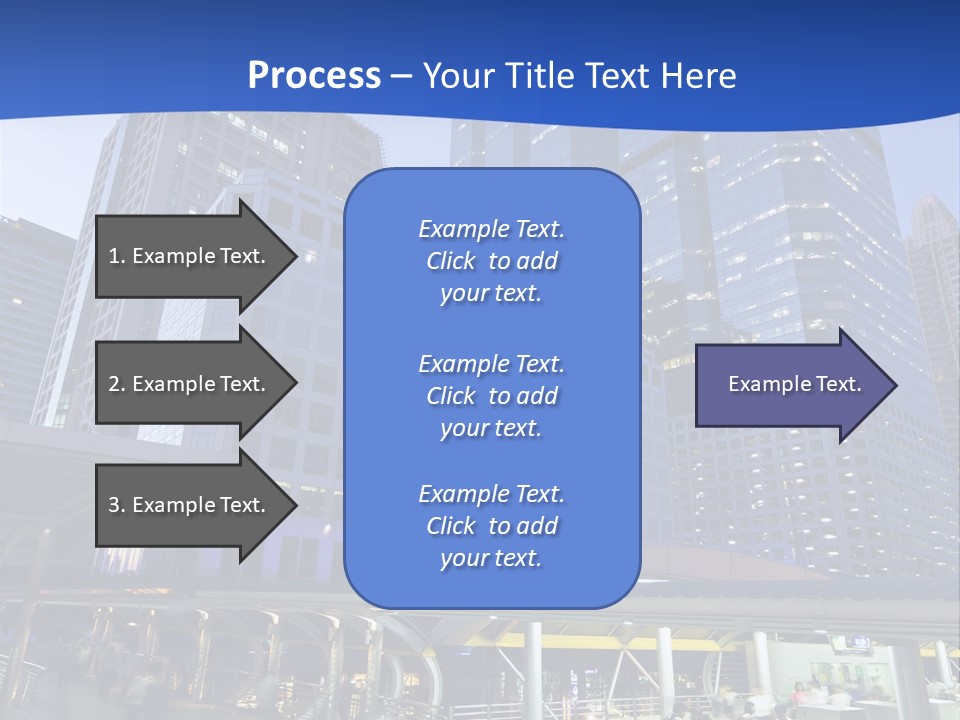 Process – Your Title Text Here

1. Example Text.

2. Example Text.

3. Example Text.

Example Text. Click to add your text.

Example Text. Click to add your text.

Example Text. Click to add your text.

Example Text.